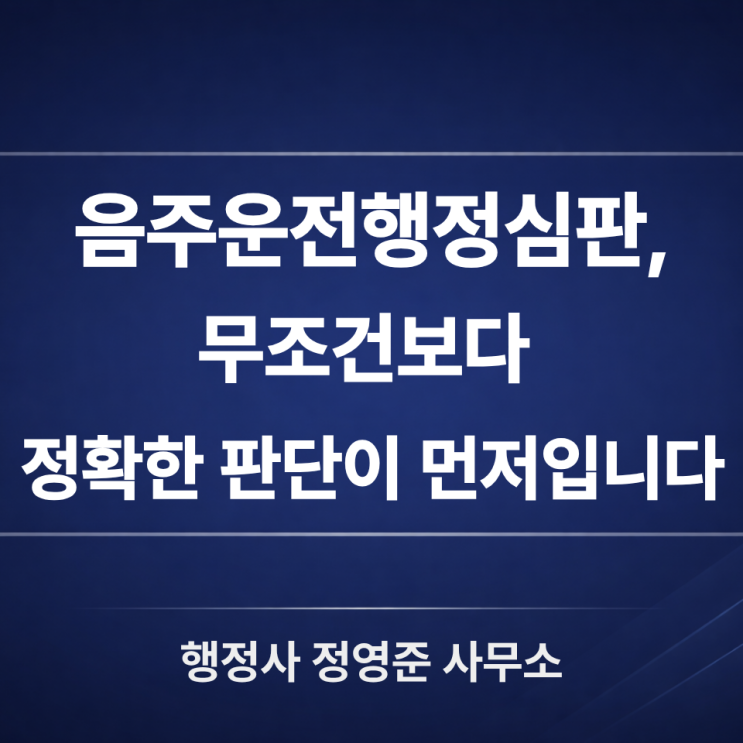 음주운전행정심판,
무조건보다
정확한 판단이 먼저입니다

행정사 정영준 사무소